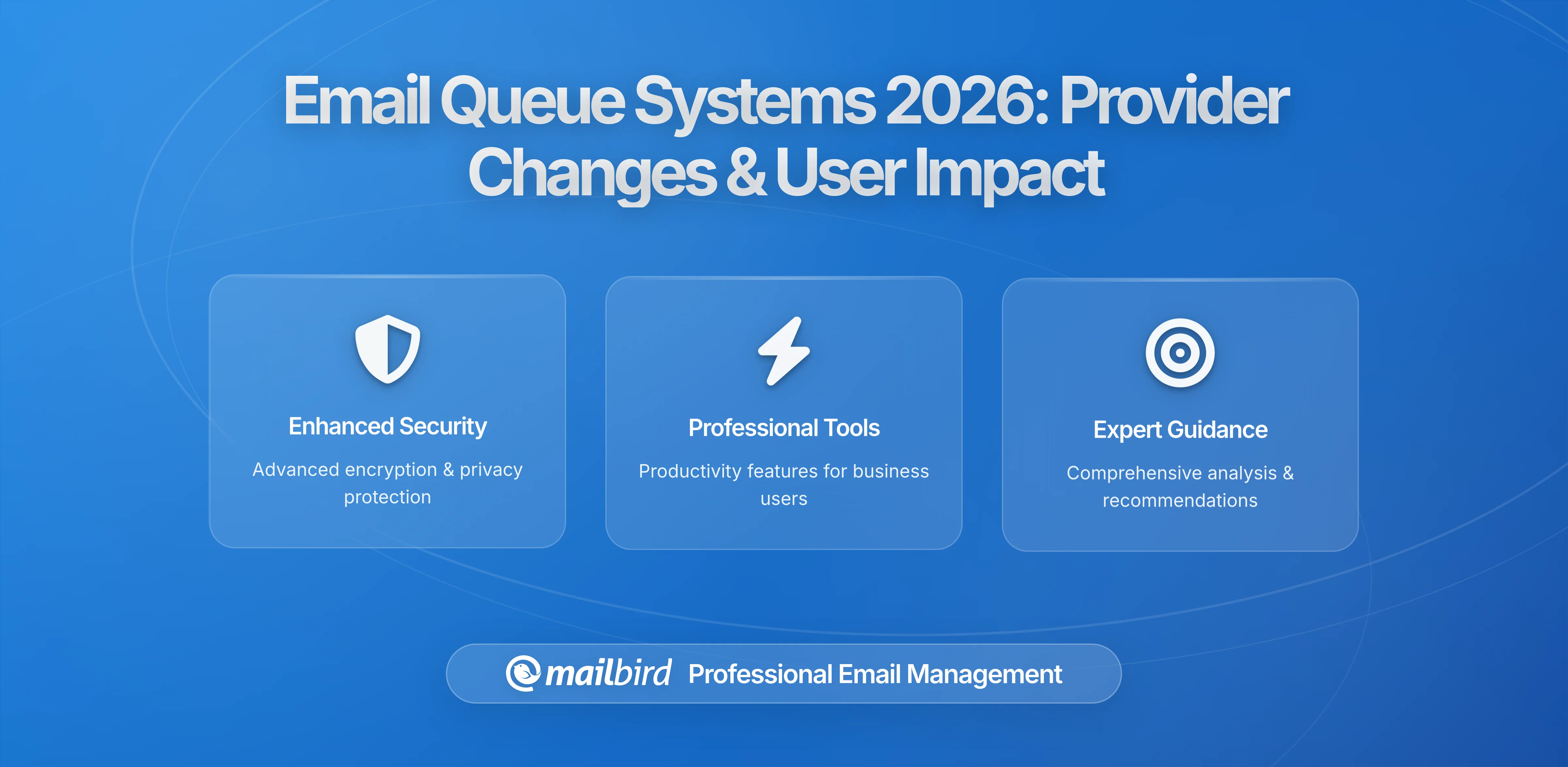 Email Queue Systems 2026: Provider Changes & User Impact

Enhanced Security
Advanced encryption & privacy protection

Professional Tools
Productivity features for business users

Expert Guidance
Comprehensive analysis & recommendations

mailbird Professional Email Management